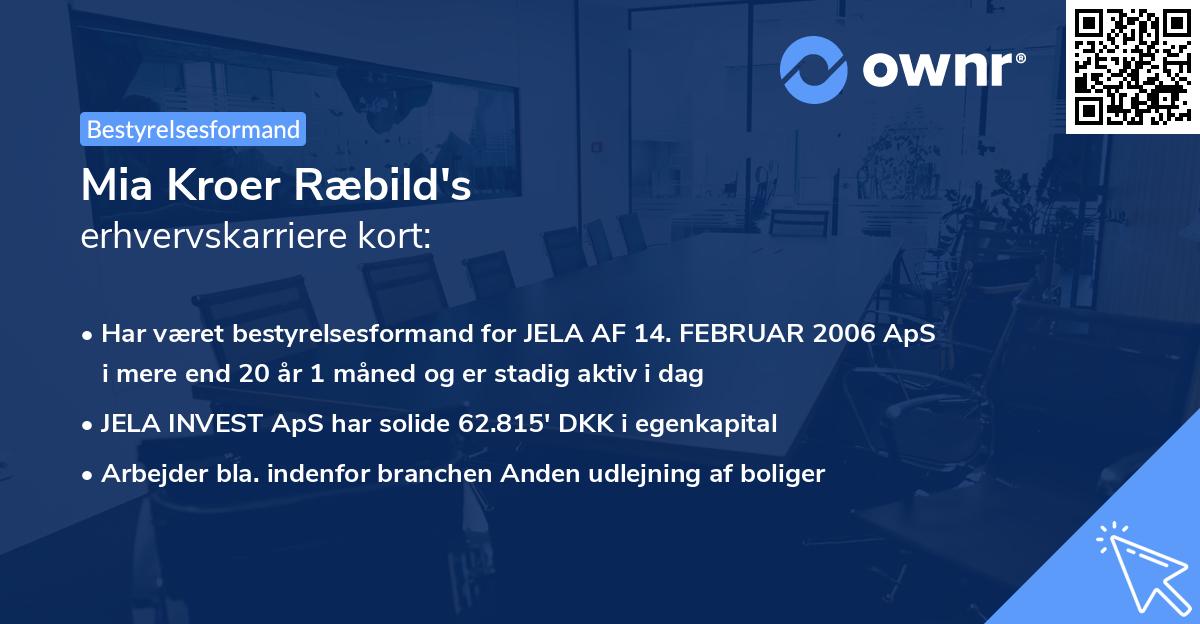 ownr®

Bestyrelsesformand

Mia Kroer Ræbild's
erhvervskarriere kort:

• Har været bestyrelsesformand for JELA AF 14. FEBRUAR 2006 ApS i mere end 20 år 1 måned og er stadig aktiv i dag
• JELA INVEST ApS har solide 62.815' DKK i egenkapital
• Arbejder bla. indenfor branchen Anden udlejning af boliger